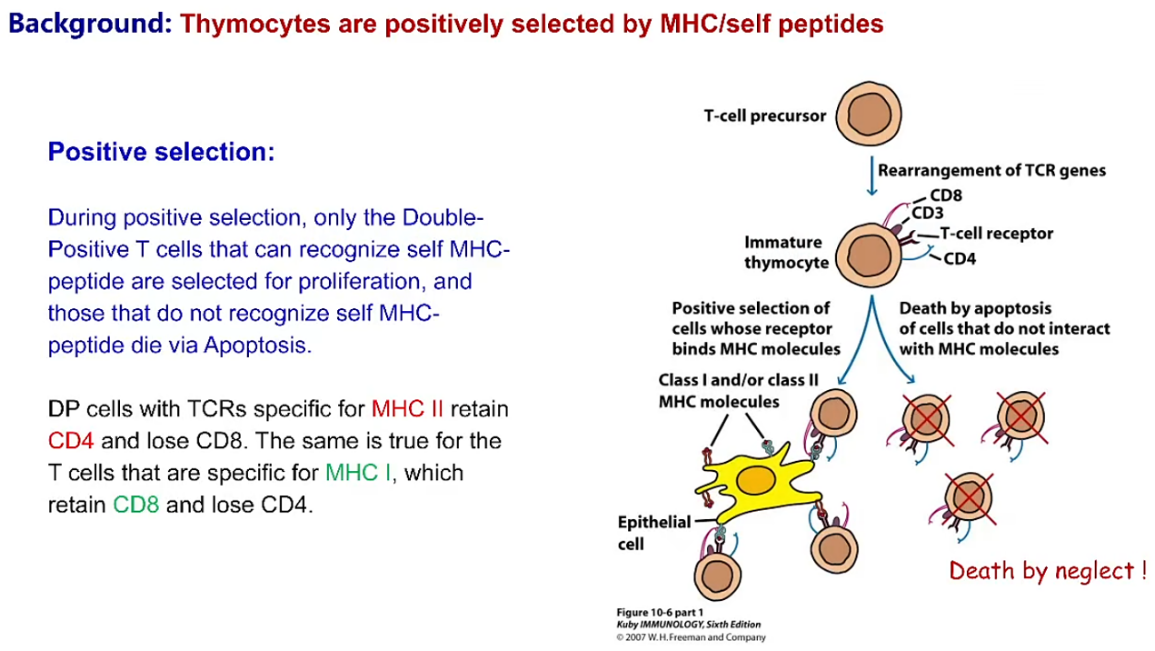 Background: Thymocytes are positively selected by MHC/self peptides

Positive selection:

During positive selection, only the Double-Positive T cells that can recognize self MHC-peptide are selected for proliferation, and those that do not recognize self MHC-peptide die via Apoptosis.

DP cells with TCRs specific for MHC II retain CD4 and lose CD8. The same is true for the T cells that are specific for MHC I, which retain CD8 and lose CD4.

T-cell precursor

Rearrangement of TCR genes

CD8

CD3

T-cell receptor

CD4

Immature thymocyte

Positive selection of cells whose receptor binds MHC molecules

Death by apoptosis of cells that do not interact with MHC molecules

Class I and/or class II MHC molecules

Epithelial cell

Death by neglect !

Figure 10-6 part 1
Kuby IMMUNOLOGY, Sixth Edition
© 2007 W.H.Freeman and Company